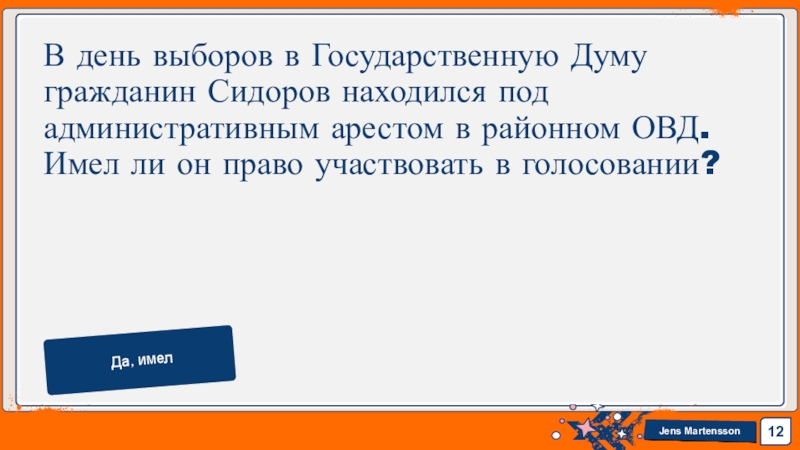 В день выборов в Государственную Думу гражданин Сидоров находился под административным арестом в районном ОВД. Имел ли он право участвовать в голосовании?

Да, имел

Jens Martensson

12